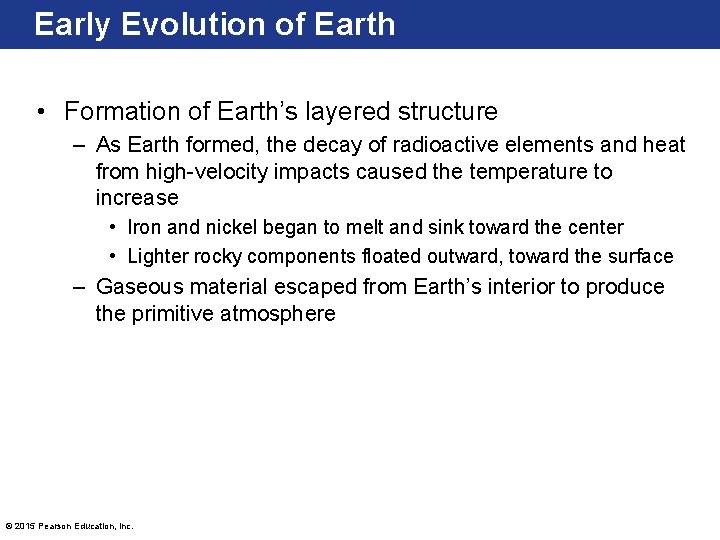 Early Evolution of Earth

• Formation of Earth's layered structure

– As Earth formed, the decay of radioactive elements and heat from high-velocity impacts caused the temperature to increase

• Iron and nickel began to melt and sink toward the center

• Lighter rocky components floated outward, toward the surface

– Gaseous material escaped from Earth's interior to produce the primitive atmosphere

© 2015 Pearson Education, Inc.